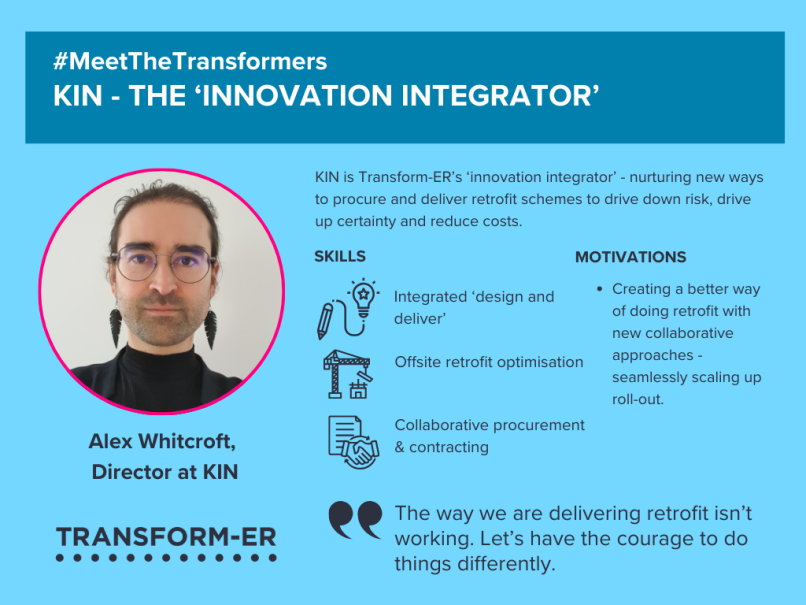 #MeetTheTransformers
KIN - THE ‘INNOVATION INTEGRATOR’

KIN is Transform-ER’s ‘innovation integrator’ - nurturing new ways to procure and deliver retrofit schemes to drive down risk, drive up certainty and reduce costs.

SKILLS

Integrated ‘design and deliver’

Offsite retrofit optimisation

Collaborative procurement & contracting

MOTIVATIONS

• Creating a better way of doing retrofit with new collaborative approaches - seamlessly scaling up roll-out.

Alex Whitcroft, Director at KIN

TRANSFORM-ER

The way we are delivering retrofit isn’t working. Let’s have the courage to do things differently.